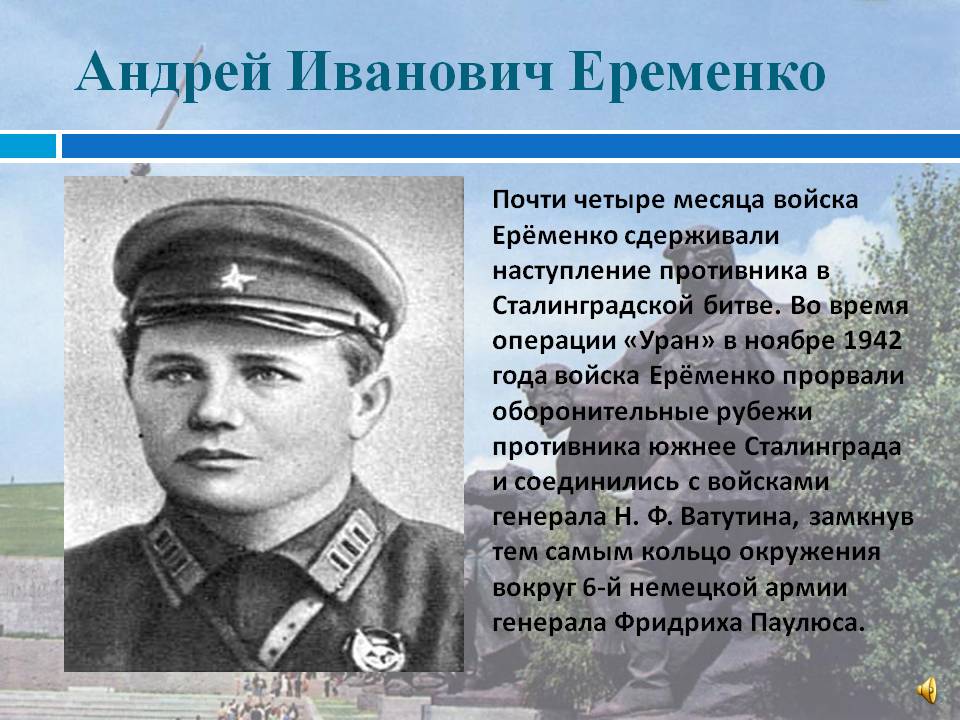 Андрей Иванович Еременко

Почти четыре месяца войска Ерёменко сдерживали наступление противника в Сталинградской битве. Во время операции «Уран» в ноябре 1942 года войска Ерёменко прорвали оборонительные рубежи противника южнее Сталинграда и соединились с войсками генерала Н. Ф. Ватутина, замкнув тем самым кольцо окружения вокруг 6-й немецкой армии генерала Фридриха Паулюса.